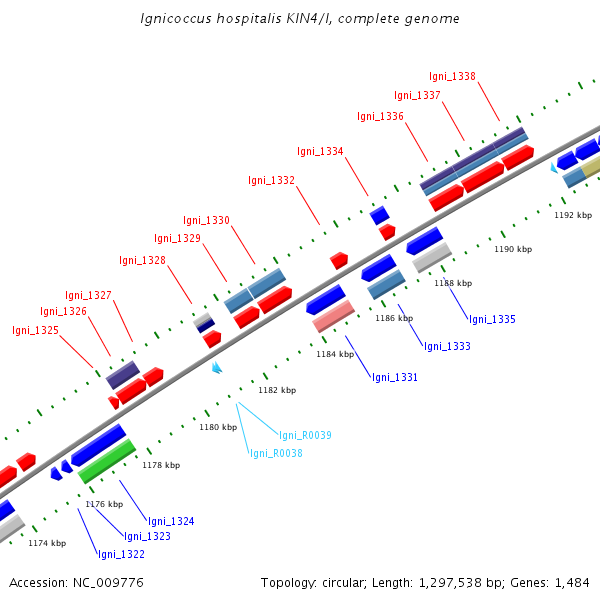 Ignicoccus hospitalis KIN4/I, complete genome

Igni_1338
Igni_1337
Igni_1336
Igni_1334
Igni_1332
Igni_1330
Igni_1329
Igni_1328
Igni_1327
Igni_1326
Igni_1325

1192 kbp
1190 kbp
1188 kbp
1186 kbp
1184 kbp
1182 kbp
1180 kbp
1178 kbp
1176 kbp
1174 kbp

Igni_1335
Igni_1333
Igni_1331
Igni_R0039
Igni_R0038
Igni_1324
Igni_1323
Igni_1322

Accession: NC_009776
Topology: circular; Length: 1,297,538 bp; Genes: 1,484